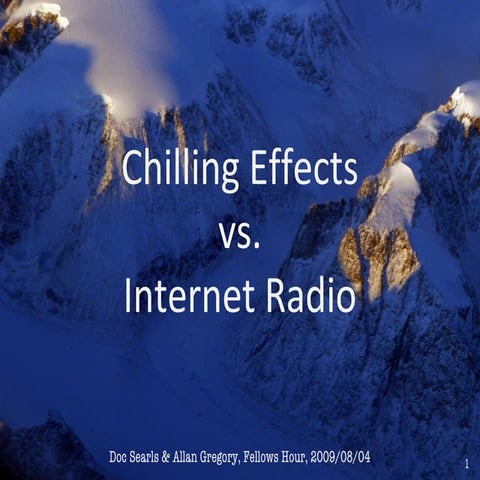 Chilling Effects
vs.
Internet Radio

Doc Searls & Allan Gregory, Fellows Hour, 2009/08/04

1